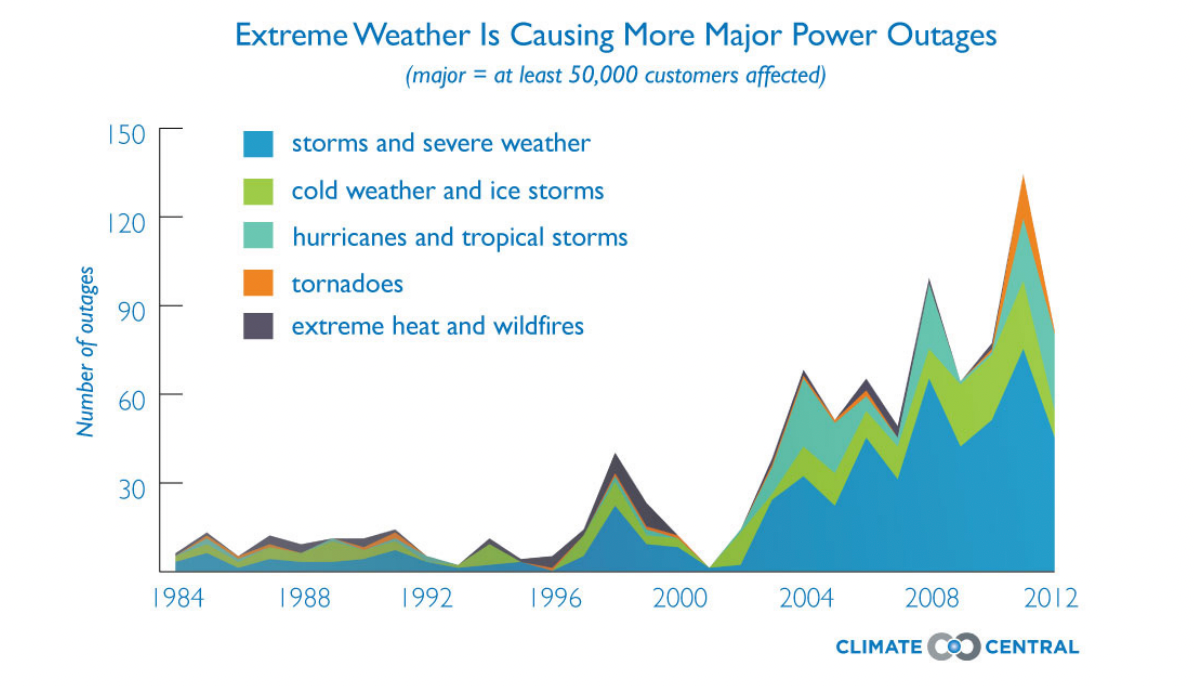 Extreme Weather Is Causing More Major Power Outages
(major = at least 50,000 customers affected)

storms and severe weather
cold weather and ice storms
hurricanes and tropical storms
tornadoes
extreme heat and wildfires

Number of outages

150
120
90
60
30

1984
1988
1992
1996
2000
2004
2008
2012

CLIMATE CENTRAL